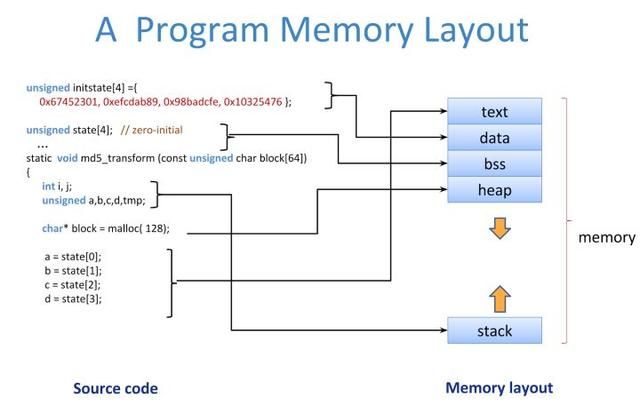 A Program Memory Layout

unsigned initstate[4] ={
0x67452301, 0xefcdab89, 0x98badcfe, 0x10325476 };

unsigned state[4]; // zero-initial
...
static void md5_transform (const unsigned char block[64])
{
int i, j;
unsigned a,b,c,d,tmp;

char* block = malloc( 128);

a = state[0];
b = state[1];
c = state[2];
d = state[3];

text
data
bss
heap

stack

memory

Source code

Memory layout